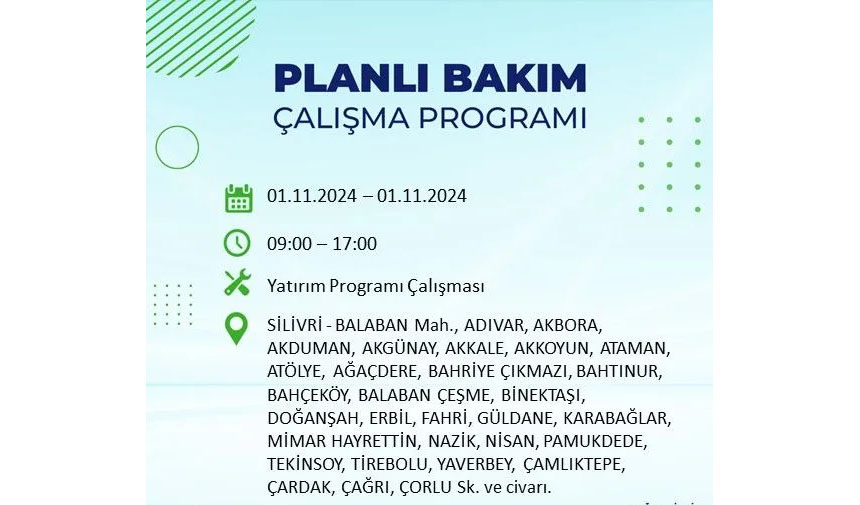 PLANLI BAKIM
ÇALIŞMA PROGRAMI

01.11.2024 – 01.11.2024

09:00 – 17:00

Yatırım Programı Çalışması

SİLİVRİ - BALABAN Mah., ADIVAR, AKBORA, AKDUMAN, AKGÜNAY, AKKALE, AKKOYUN, ATAMAN, ATÖLYE, AĞAÇDERE, BAHRİYE ÇIKMAZI, BAHTINUR, BAHÇEKÖY, BALABAN ÇEŞME, BİNEKTAŞI, DOĞANŞAH, ERBİL, FAHRİ, GÜLDANE, KARABAĞLAR, MİMAR HAYRETTİN, NAZİK, NİSAN, PAMUKDEDE, TEKİNSOY, TİREBOLU, YAVERBEY, ÇAMLIKTEPE, ÇARDAK, ÇAĞRI, ÇORLU Sk. ve civarı.